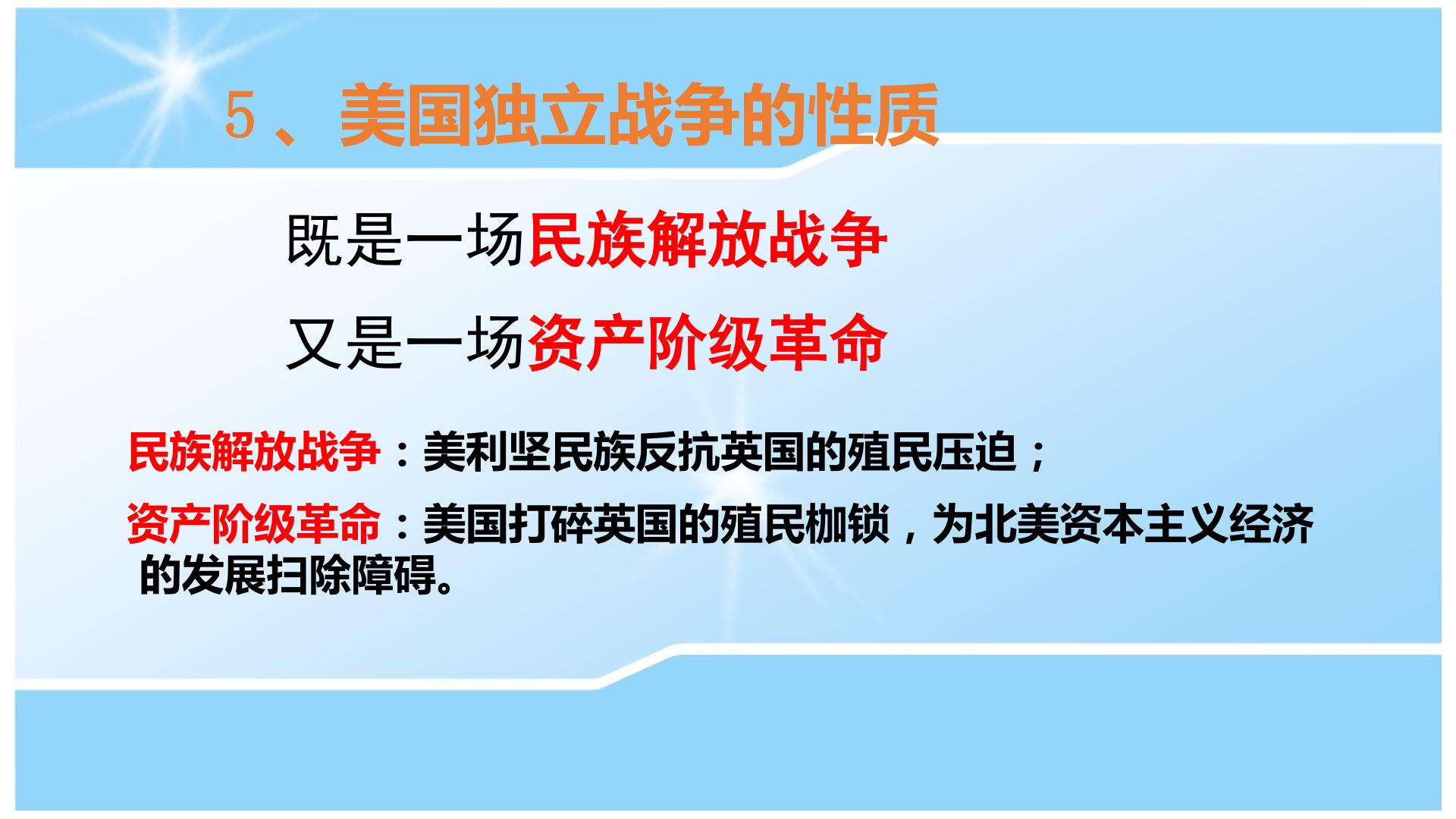 5、美国独立战争的性质

既是一场民族解放战争

又是一场资产阶级革命

民族解放战争：美利坚民族反抗英国的殖民压迫；

资产阶级革命：美国打碎英国的殖民枷锁，为北美资本主义经济的发展扫除障碍。